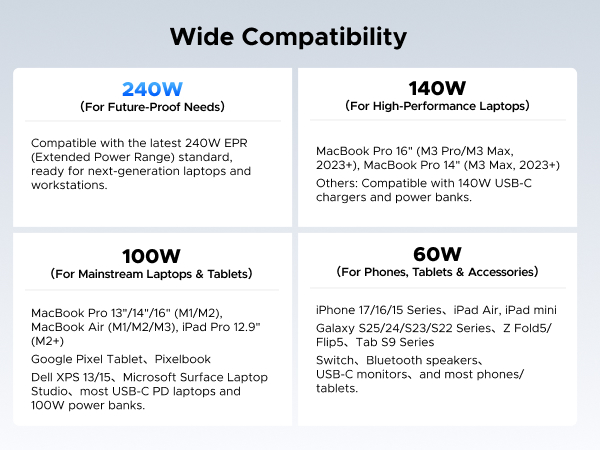 Wide Compatibility

240W
(For Future-Proof Needs)

Compatible with the latest 240W EPR (Extended Power Range) standard, ready for next-generation laptops and workstations.

140W
(For High-Performance Laptops)

MacBook Pro 16" (M3 Pro/M3 Max, 2023+), MacBook Pro 14" (M3 Max, 2023+)

Others: Compatible with 140W USB-C chargers and power banks.

100W
(For Mainstream Laptops & Tablets)

MacBook Pro 13"/14"/16" (M1/M2), MacBook Air (M1/M2/M3), iPad Pro 12.9" (M2+)

Google Pixel Tablet、Pixelbook

Dell XPS 13/15、Microsoft Surface Laptop Studio、most USB-C PD laptops and 100W power banks.

60W
(For Phones, Tablets & Accessories)

iPhone 17/16/15 Series、iPad Air, iPad mini

Galaxy S25/24/S23/S22 Series、Z Fold5/ Flip5、Tab S9 Series

Switch、Bluetooth speakers、USB-C monitors、and most phones/ tablets.